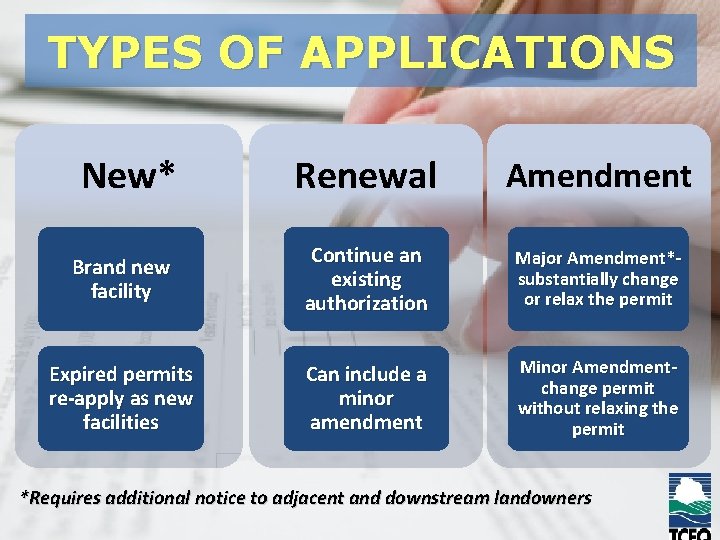 TYPES OF APPLICATIONS

New*

Brand new facility

Expired permits re-apply as new facilities

Renewal

Continue an existing authorization

Can include a minor amendment

Amendment

Major Amendment*- substantially change or relax the permit

Minor Amendment- change permit without relaxing the permit

*Requires additional notice to adjacent and downstream landowners

TCEQ